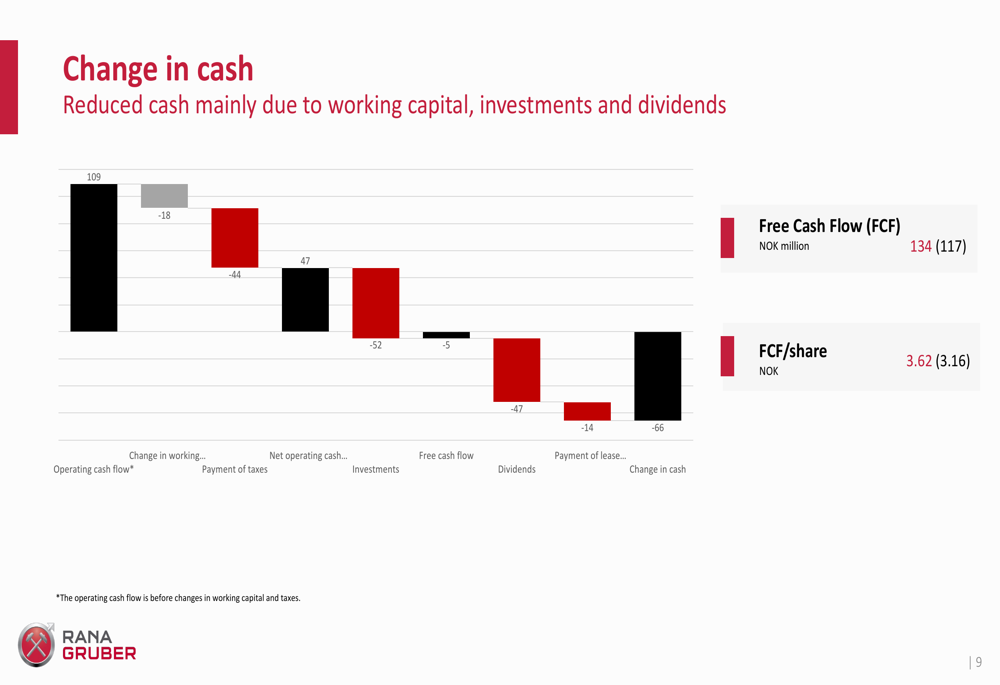 Change in cash
Reduced cash mainly due to working capital, investments and dividends

109
-18
-44
47
-52
-5
-47
-14
-66

Operating cash flow*
Change in working...
Payment of taxes
Net operating cash...
Investments
Free cash flow
Dividends
Payment of lease...
Change in cash

Free Cash Flow (FCF)
NOK million
134 (117)

FCF/share
NOK
3.62 (3.16)

*The operating cash flow is before changes in working capital and taxes.

RANA
GRUBER

| 9